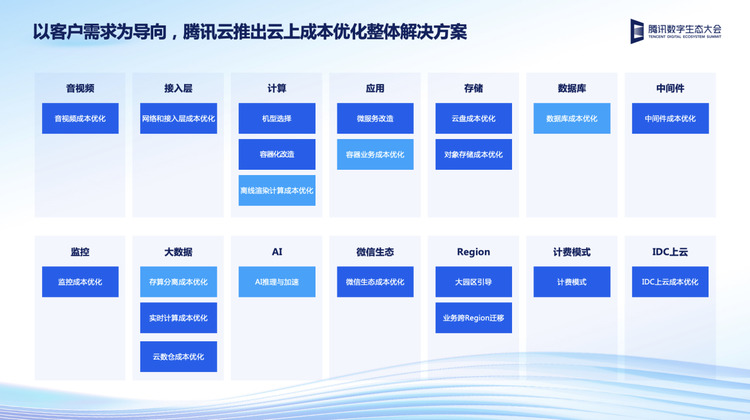 以客户需求为导向，腾讯云推出云上成本优化整体解决方案

腾讯数字生态大会
TENCENT DIGITAL ECOSYSTEM SUMMIT

音视频
音视频成本优化

接入层
网络和接入层成本优化

计算
机型选择
容器化改造
离线渲染计算成本优化

应用
微服务改造
容器业务成本优化

存储
云盘成本优化
对象存储成本优化

数据库
数据库成本优化

中间件
中间件成本优化

监控
监控成本优化

大数据
存算分离成本优化
实时计算成本优化
云数仓成本优化

AI
AI推理与加速

微信生态
微信生态成本优化

Region
大园区引导
业务跨Region迁移

计费模式
计费模式

IDC上云
IDC上云成本优化